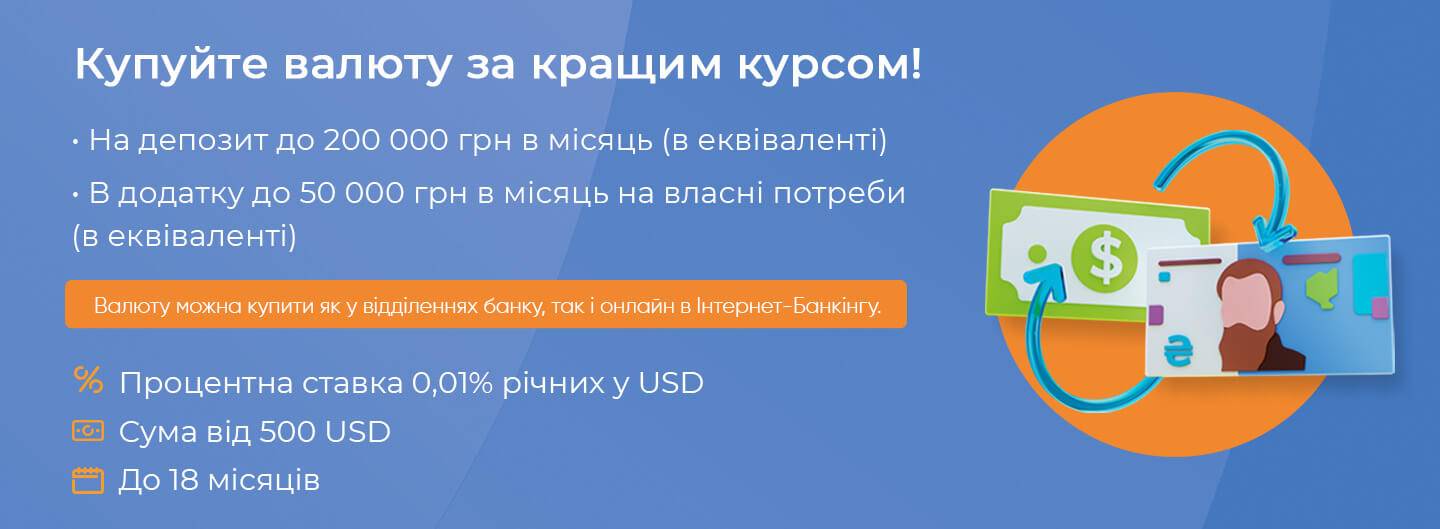 Купуйте валюту за кращим курсом!

• На депозит до 200 000 грн в місяць (в еквіваленті)

• В додатку до 50 000 грн в місяць на власні потреби (в еквіваленті)

Валюту можна купити як у відділеннях банку, так і онлайн в Інтернет-Банкінгу.

Процентна ставка 0,01% річних у USD

Сума від 500 USD

До 18 місяців

$

₴